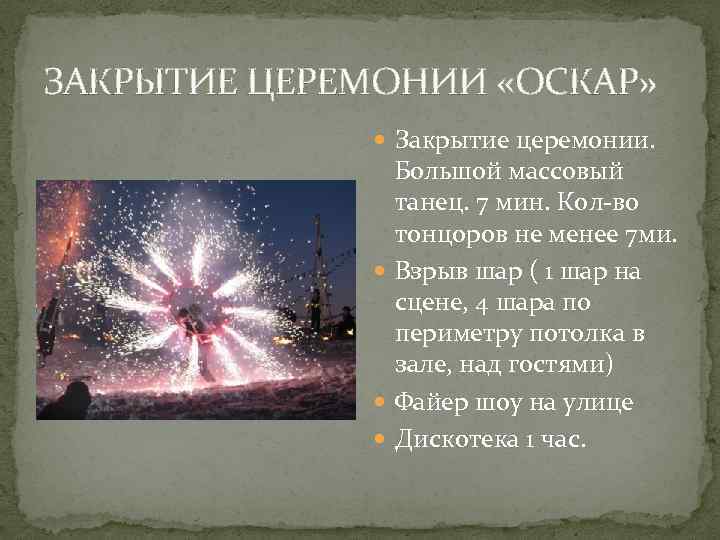 ЗАКРЫТИЕ ЦЕРЕМОНИИ «ОСКАР»

Закрытие церемонии. Большой массовый танец. 7 мин. Кол-во тонцоров не менее 7ми.

Взрыв шар ( 1 шар на сцене, 4 шара по периметру потолка в зале, над гостями)

Файер шоу на улице

Дискотека 1 час.